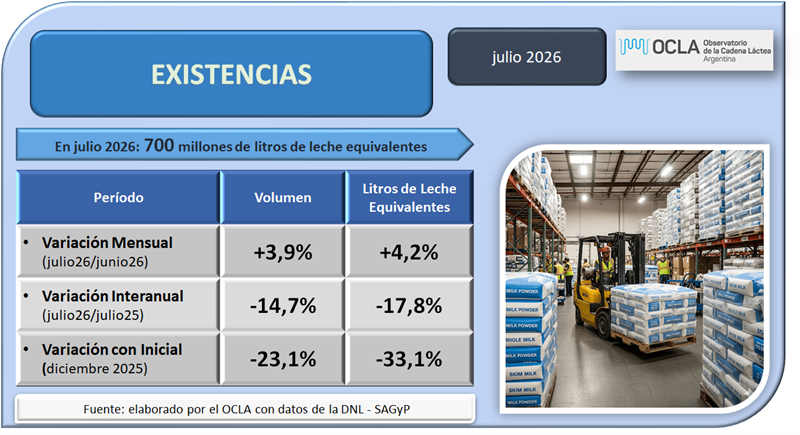 EXISTENCIAS

julio 2026

OCLA Observatorio de la Cadena Láctea Argentina

En julio 2026: 700 millones de litros de leche equivalentes

| Período | Volumen | Litros de Leche Equivalentes |
|---|---|---|
| • Variación Mensual (julio26/junio26) | +3,9% | +4,2% |
| • Variación Interanual (julio26/julio25) | -14,7% | -17,8% |
| • Variación con Inicial (diciembre 2025) | -23,1% | -33,1% |

Fuente: elaborado por el OCLA con datos de la DNL - SAGyP

MILK POWDER
MILK POWDER
MILK POWDER
WHOLE MILK
MILK POWDER
SKIM MILK
SKIM MILK